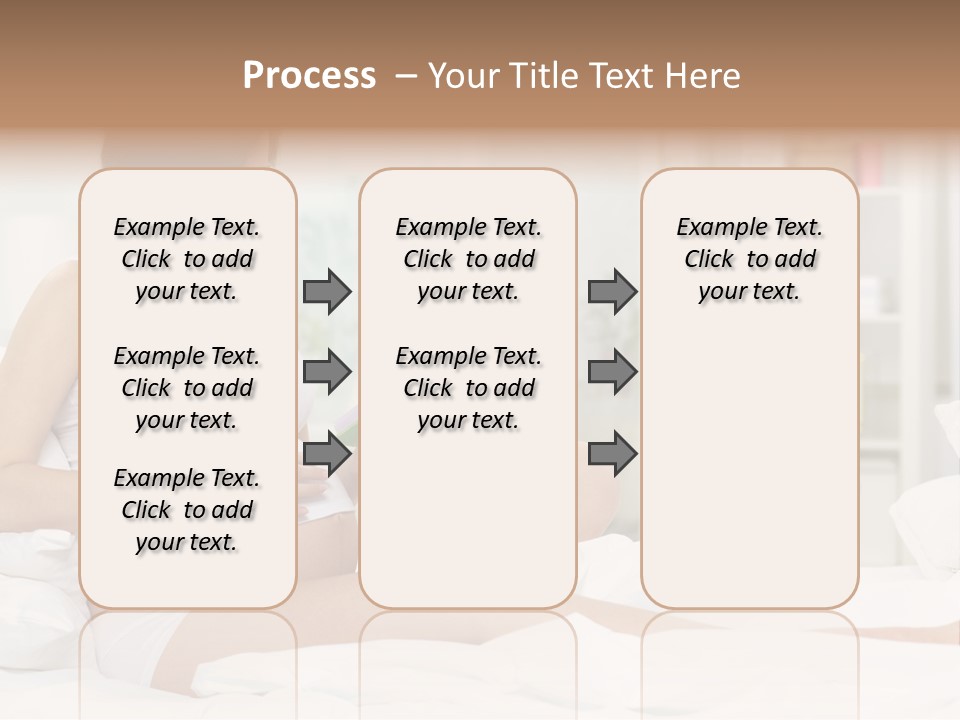 Process – Your Title Text Here

Example Text. Click to add your text.

Example Text. Click to add your text.

Example Text. Click to add your text.

Example Text. Click to add your text.

Example Text. Click to add your text.

Example Text. Click to add your text.